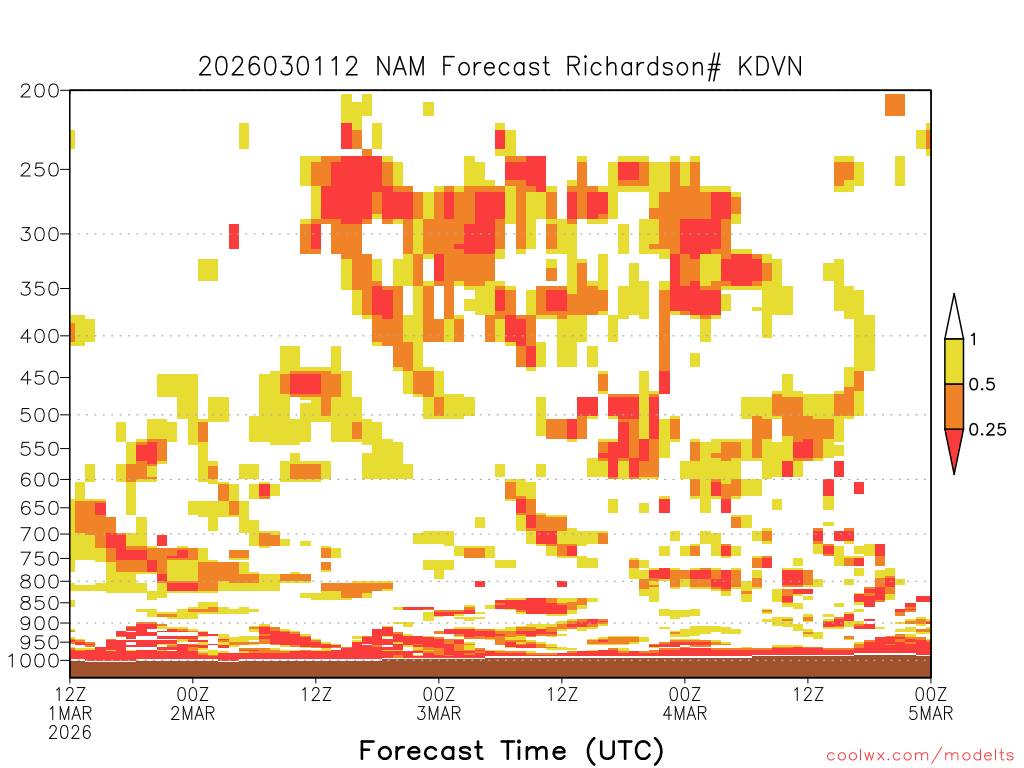 2026030112 NAM Forecast Richardson# KDVN

200
250
300
350
400
450
500
550
600
650
700
750
800
850
900
950
1000

1
0.5
0.25

12Z
1MAR
2026
00Z
2MAR
12Z
00Z
3MAR
12Z
00Z
4MAR
12Z
00Z
5MAR

Forecast Time (UTC)

coolwx.com/modelts